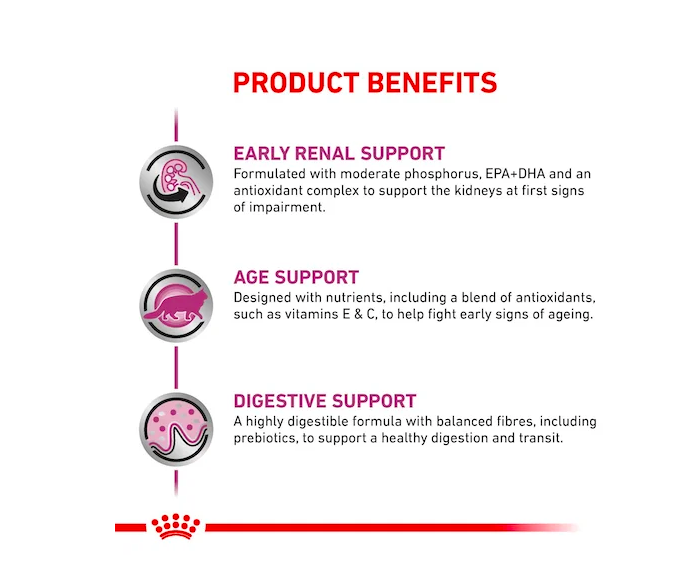 PRODUCT BENEFITS

EARLY RENAL SUPPORT
Formulated with moderate phosphorus, EPA+DHA and an antioxidant complex to support the kidneys at first signs of impairment.

AGE SUPPORT
Designed with nutrients, including a blend of antioxidants, such as vitamins E & C, to help fight early signs of ageing.

DIGESTIVE SUPPORT
A highly digestible formula with balanced fibres, including prebiotics, to support a healthy digestion and transit.